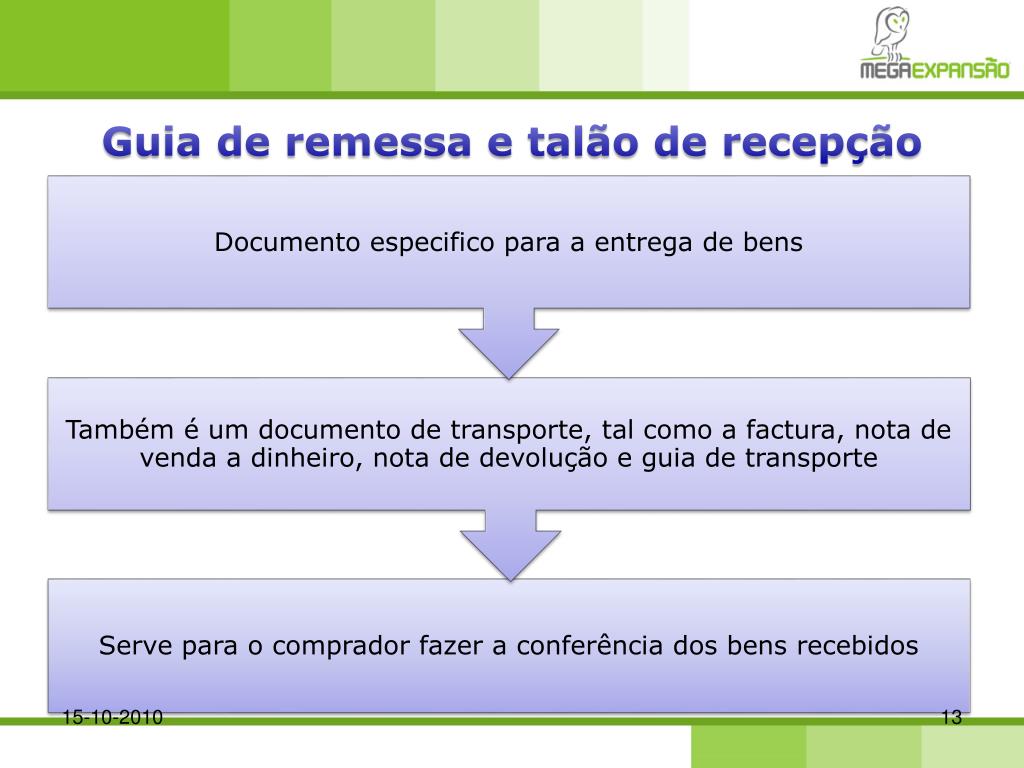 MEGAEXPANSÃO

Guia de remessa e talão de recepção

Documento especifico para a entrega de bens

Também é um documento de transporte, tal como a factura, nota de venda a dinheiro, nota de devolução e guia de transporte

Serve para o comprador fazer a conferência dos bens recebidos

15-10-2010

13